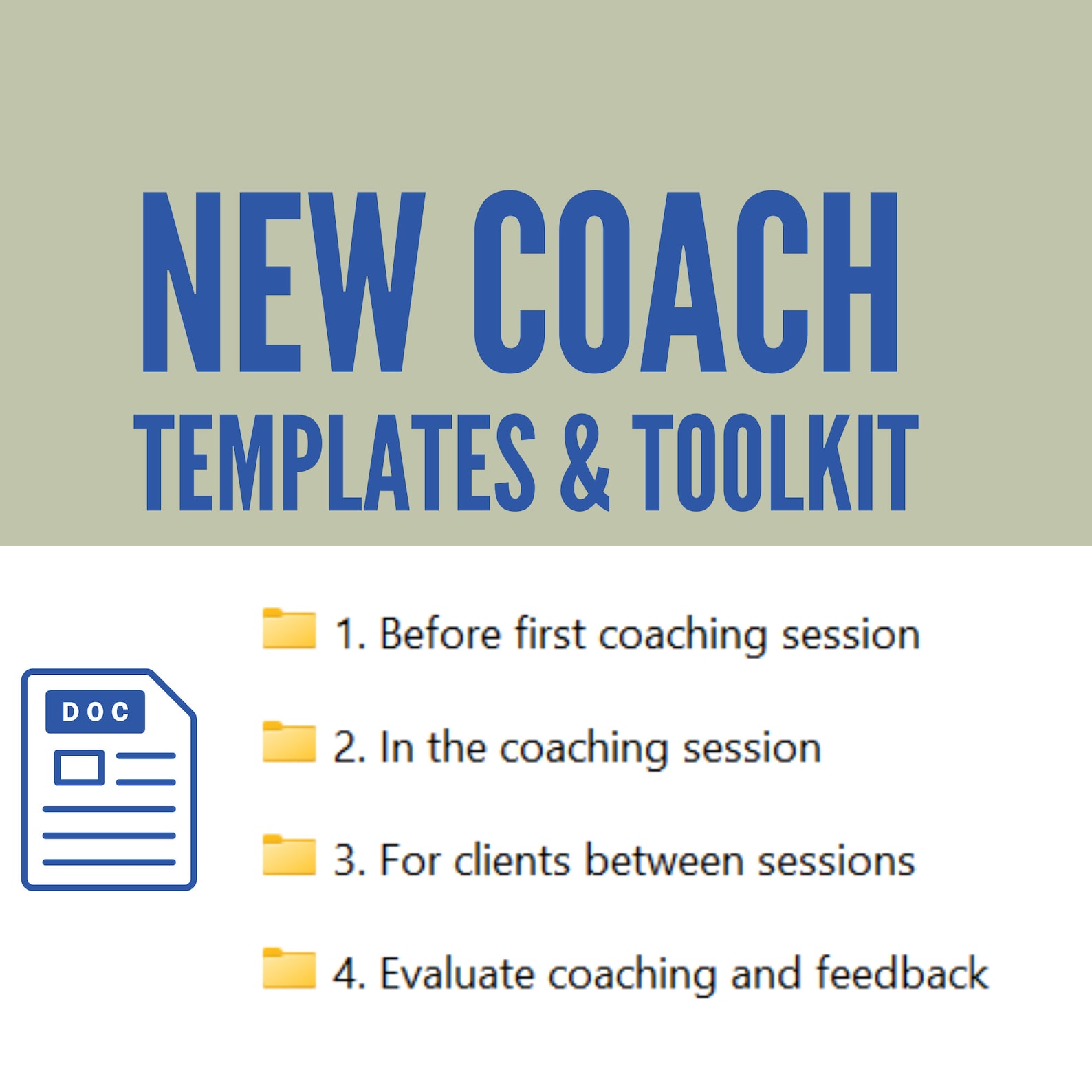 NEW COACH
TEMPLATES & TOOLKIT

DOC

1. Before first coaching session

2. In the coaching session

3. For clients between sessions

4. Evaluate coaching and feedback